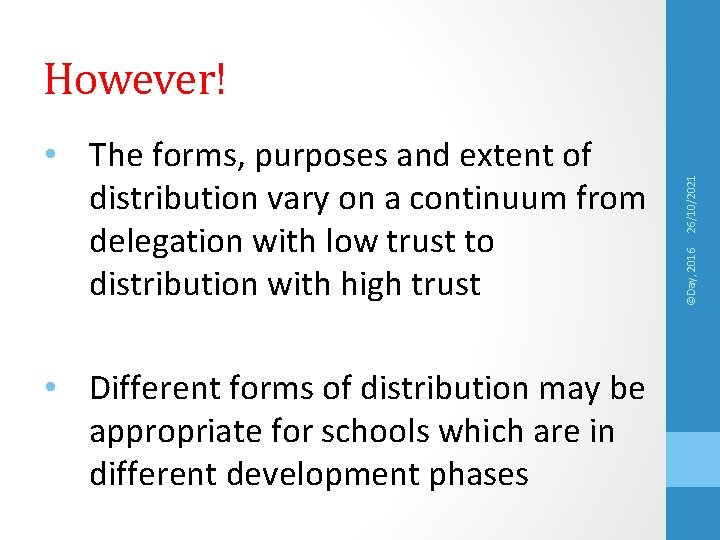 However!

• The forms, purposes and extent of distribution vary on a continuum from delegation with low trust to distribution with high trust

• Different forms of distribution may be appropriate for schools which are in different development phases

©Day, 2016 26/10/2021